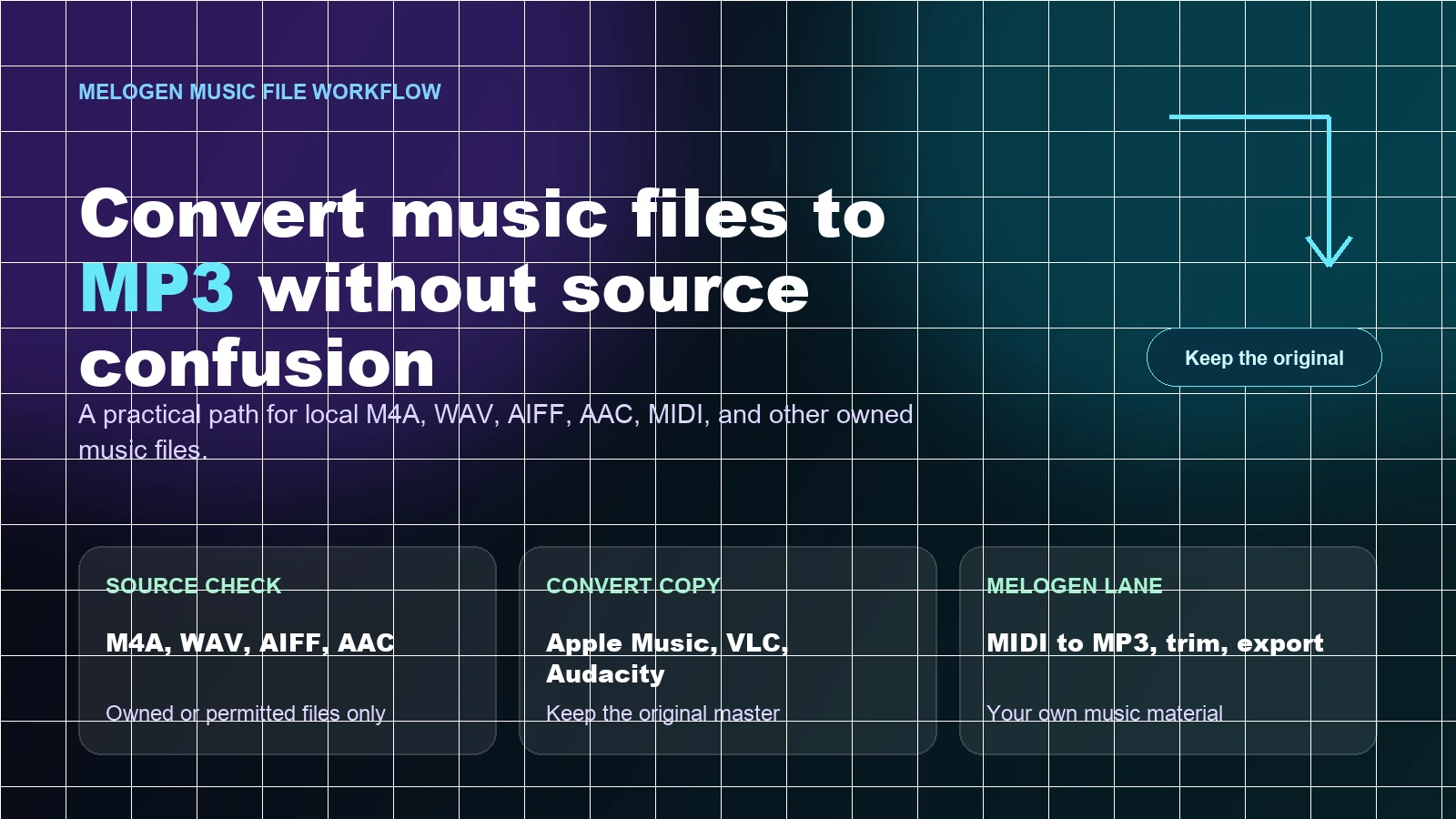 MELOGEN MUSIC FILE WORKFLOW

Convert music files to MP3 without source confusion

A practical path for local M4A, WAV, AIFF, AAC, MIDI, and other owned music files.

Keep the original

SOURCE CHECK

M4A, WAV, AIFF, AAC

Owned or permitted files only

CONVERT COPY

Apple Music, VLC, Audacity

Keep the original master

MELOGEN LANE

MIDI to MP3, trim, export

Your own music material